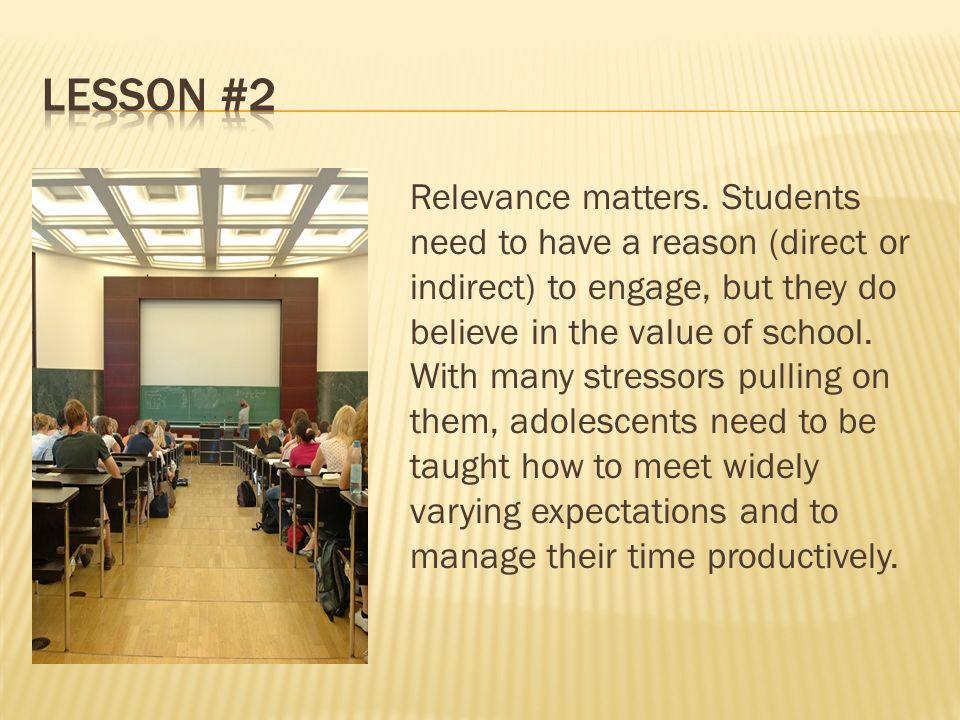 LESSON #2

Relevance matters. Students need to have a reason (direct or indirect) to engage, but they do believe in the value of school. With many stressors pulling on them, adolescents need to be taught how to meet widely varying expectations and to manage their time productively.